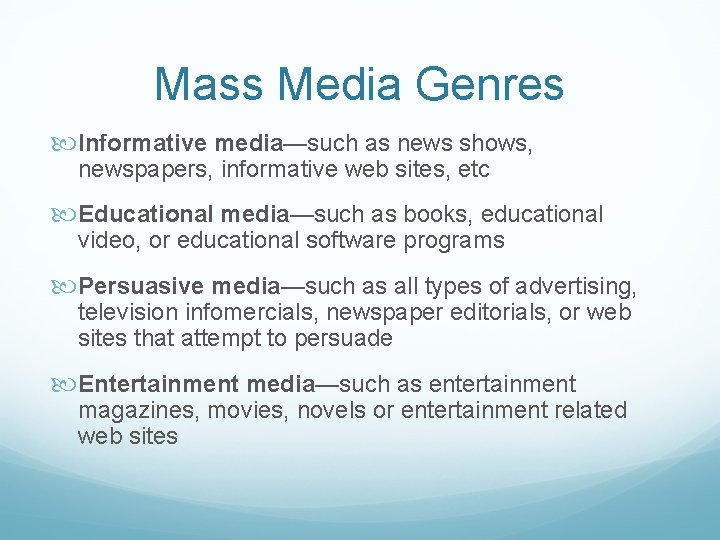 Mass Media Genres

Informative media—such as news shows, newspapers, informative web sites, etc

Educational media—such as books, educational video, or educational software programs

Persuasive media—such as all types of advertising, television infomercials, newspaper editorials, or web sites that attempt to persuade

Entertainment media—such as entertainment magazines, movies, novels or entertainment related web sites